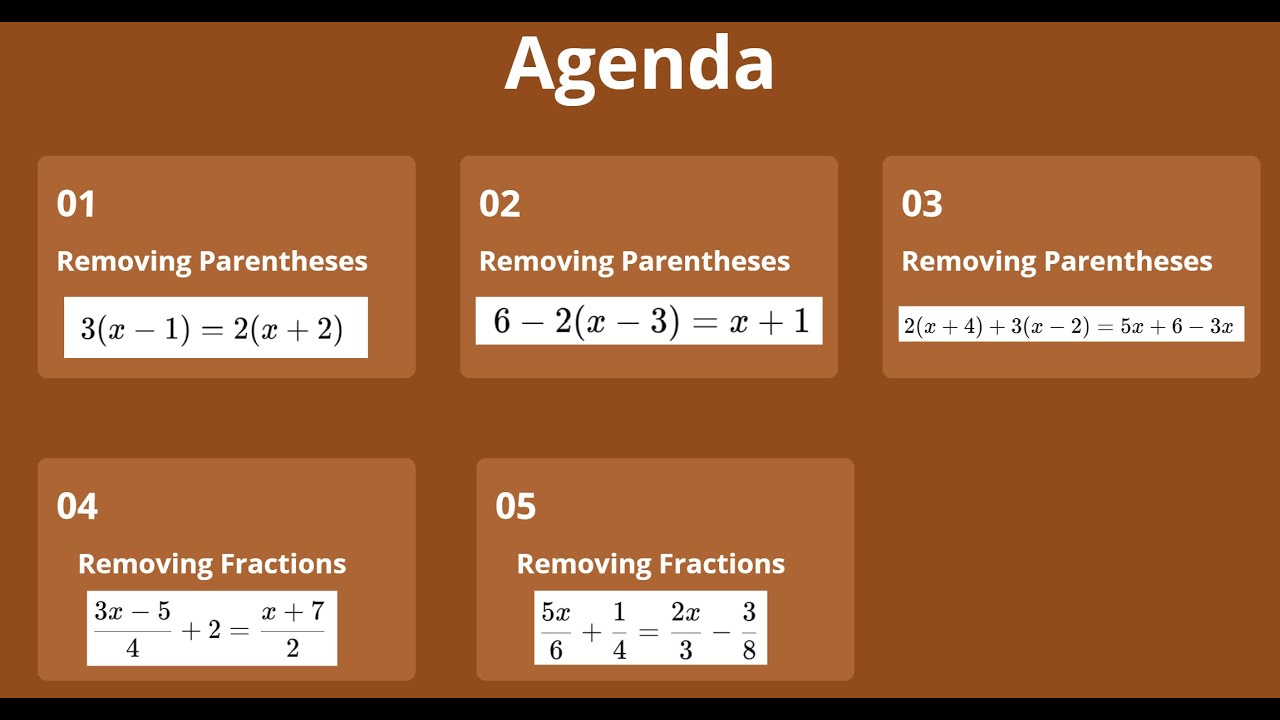 Agenda

01

Removing Parentheses

$3(x-1)=2(x+2)$

02

Removing Parentheses

$6-2(x-3)=x+1$

03

Removing Parentheses

$2(x+4)+3(x-2)=5x+6-3x$

04

Removing Fractions

$\frac{3x-5}{4}+2=\frac{x+7}{2}$

05

Removing Fractions

$\frac{5x}{6}+\frac{1}{4}=\frac{2x}{3}-\frac{3}{8}$